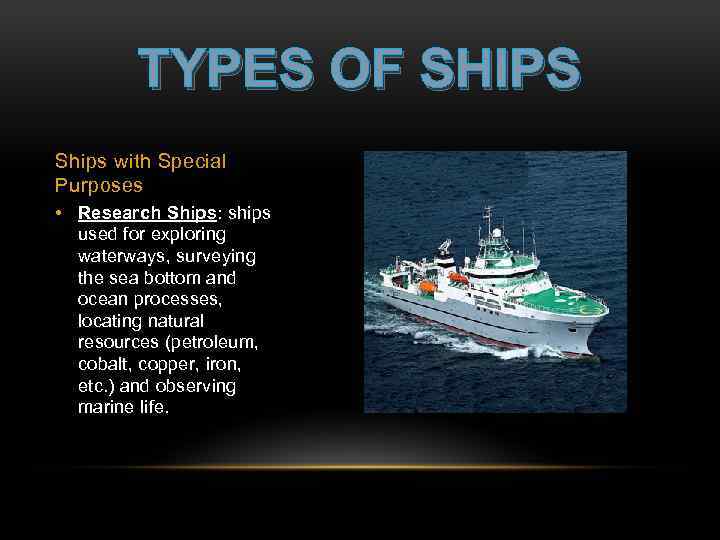 TYPES OF SHIPS

Ships with Special Purposes

• Research Ships: ships used for exploring waterways, surveying the sea bottom and ocean processes, locating natural resources (petroleum, cobalt, copper, iron, etc.) and observing marine life.